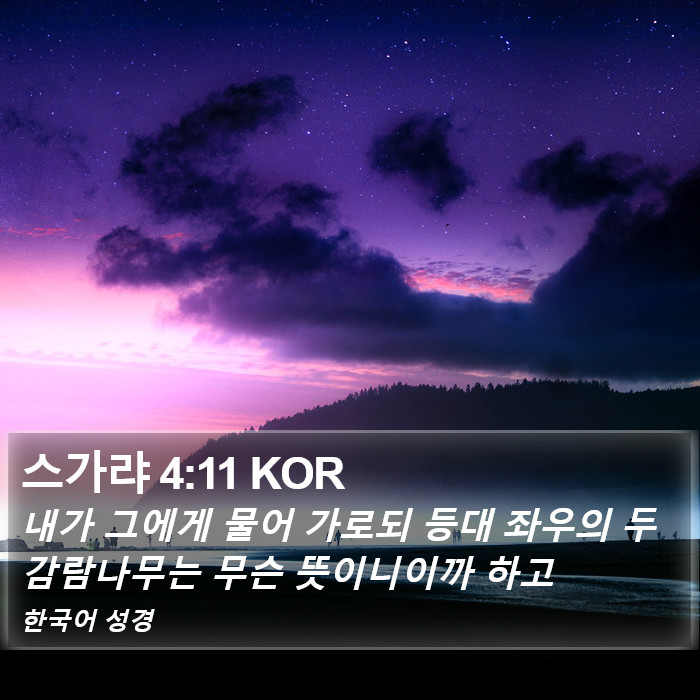 스가랴 4:11 KOR

내가 그에게 물어 가로되 등대 좌우의 두 감람나무는 무슨 뜻이니이까 하고

한국어 성경